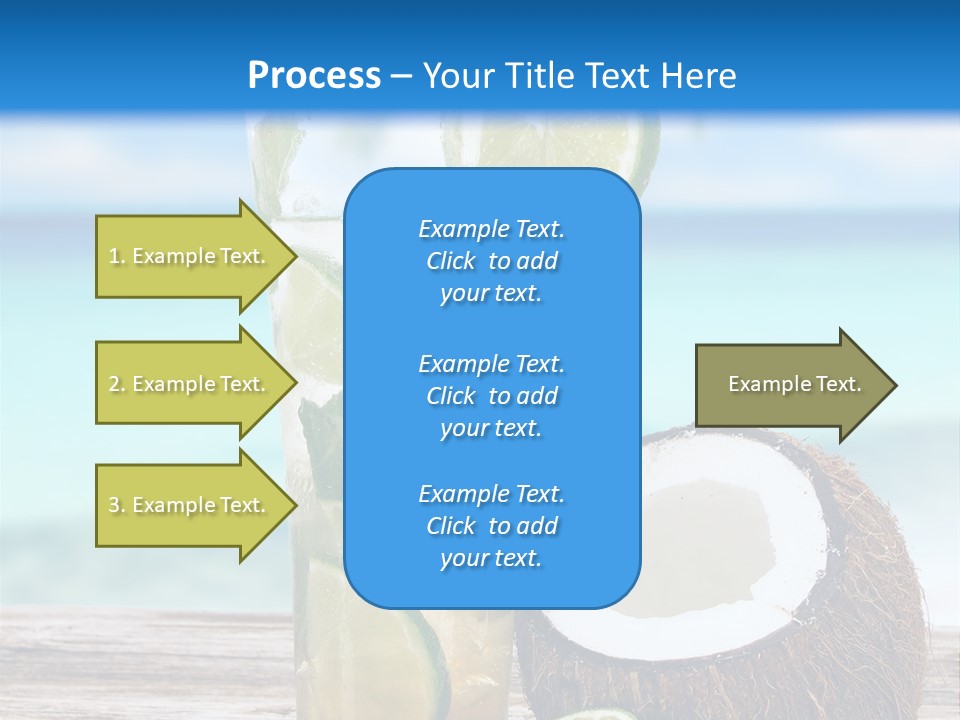 Process – Your Title Text Here

1. Example Text.

2. Example Text.

3. Example Text.

Example Text. Click to add your text.

Example Text. Click to add your text.

Example Text. Click to add your text.

Example Text.